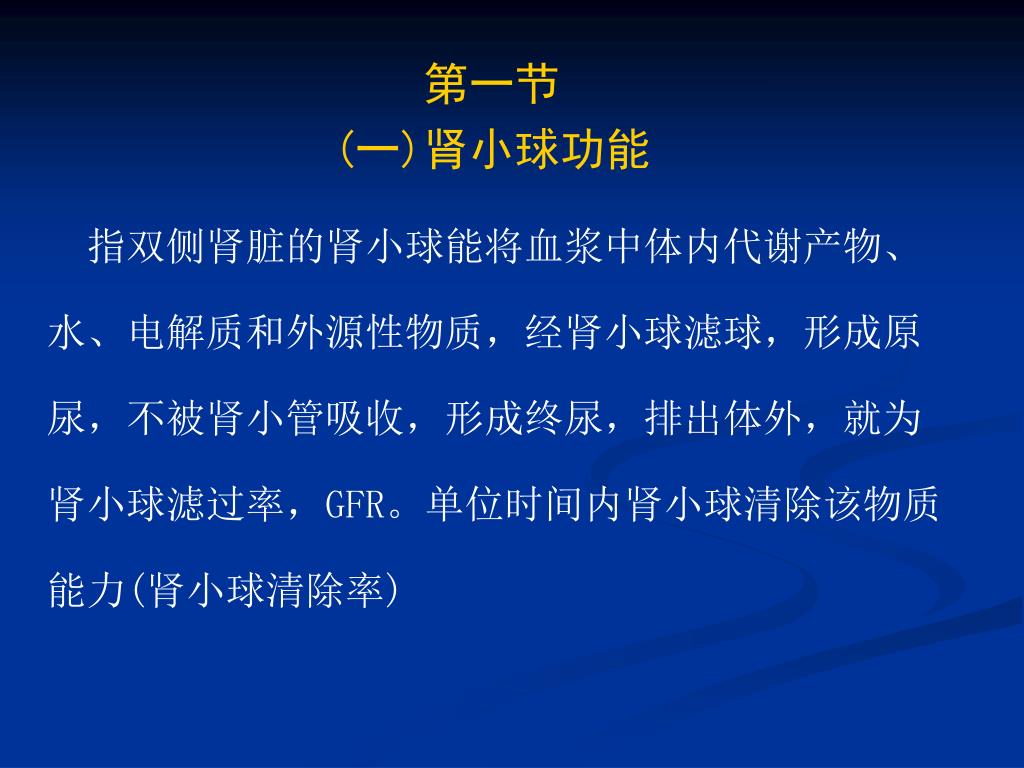 第一节
(一)肾小球功能

指双侧肾脏的肾小球能将血浆中体内代谢产物、水、电解质和外源性物质，经肾小球滤球，形成原尿，不被肾小管吸收，形成终尿，排出体外，就为肾小球滤过率，GFR。单位时间内肾小球清除该物质能力(肾小球清除率)